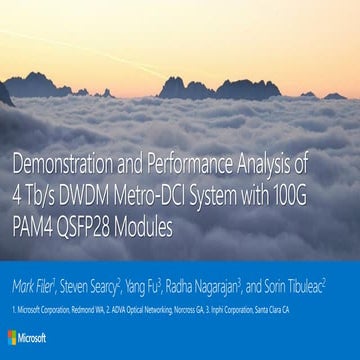 Demonstration and Performance Analysis of 4 Tb/s DWDM Metro-DCI System with 100G PAM4 QSFP28 Modules

Mark Filer$^1$, Steven Searcy$^2$, Yang Fu$^3$, Radha Nagarajan$^3$, and Sorin Tibuleac$^2$

1. Microsoft Corporation, Redmond WA, 2. ADVA Optical Networking, Norcross GA, 3. Inphi Corporation, Santa Clara CA

Microsoft